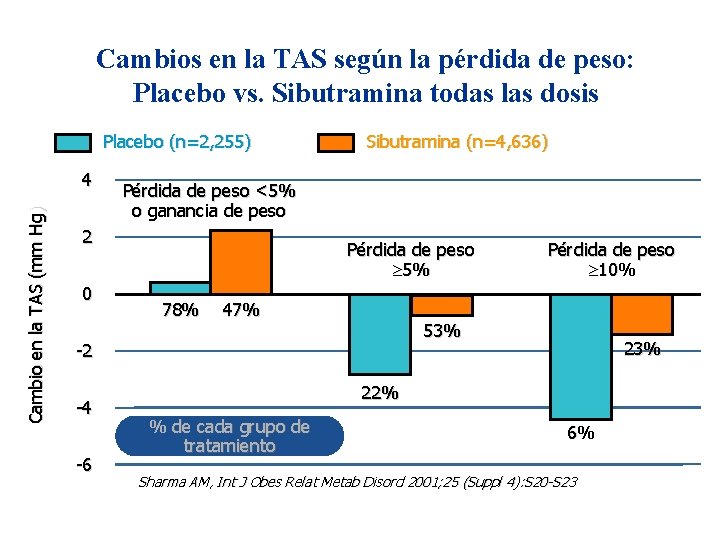 Cambios en la TAS según la pérdida de peso: Placebo vs. Sibutramina todas las dosis

Placebo (n=2,255)

Sibutramina (n=4,636)

Cambio en la TAS (mm Hg)

4
2
0
-2
-4
-6

Pérdida de peso <5% o ganancia de peso

78%
47%

Pérdida de peso $\geq$5%

53%
22%

Pérdida de peso $\geq$10%

23%
6%

% de cada grupo de tratamiento

Sharma AM, Int J Obes Relat Metab Disord 2001;25 (Suppl 4):S20-S23